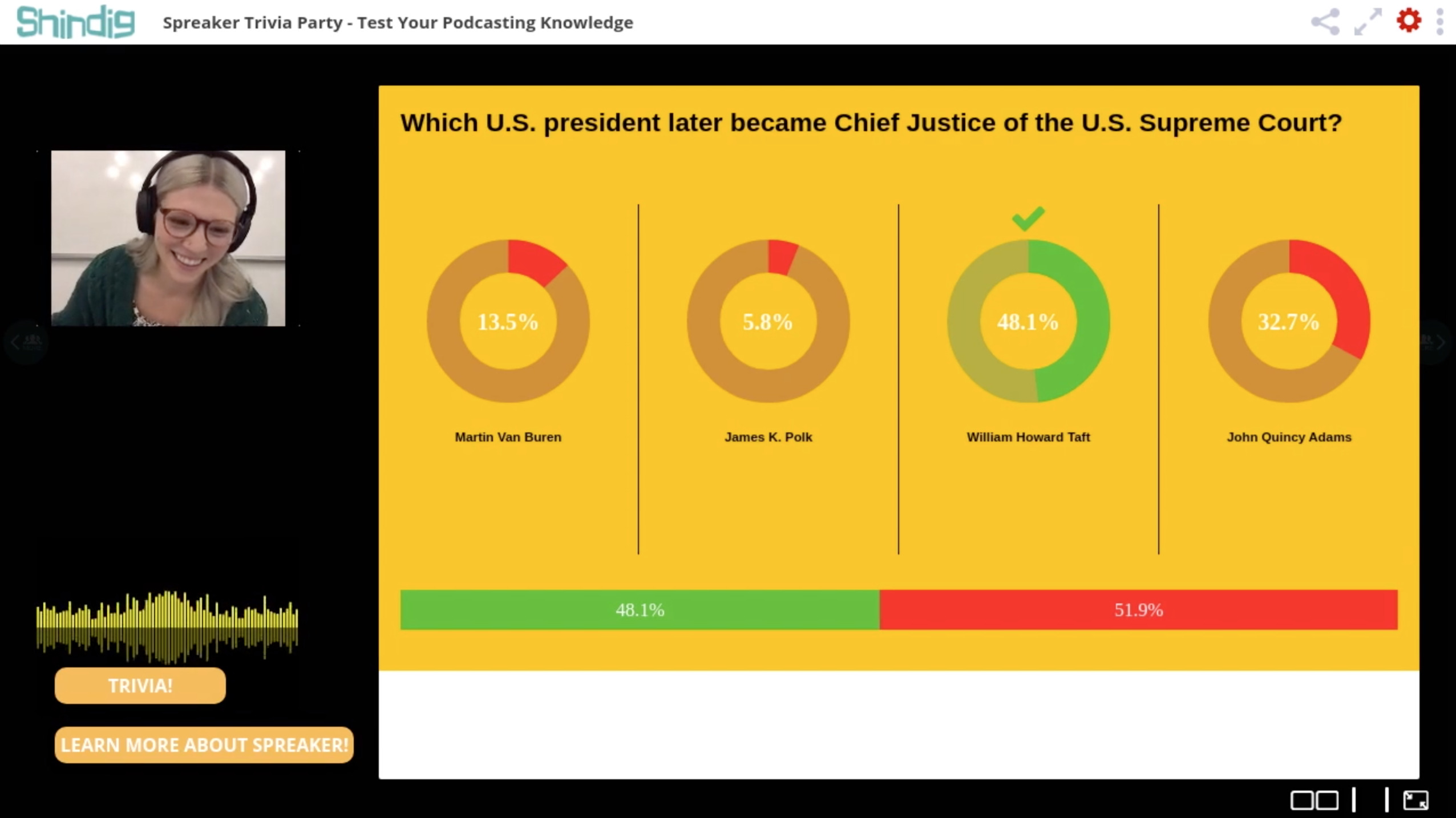 Shindig Spreaker Trivia Party - Test Your Podcasting Knowledge

Which U.S. president later became Chief Justice of the U.S. Supreme Court?

13.5%
Martin Van Buren

5.8%
James K. Polk

48.1%
William Howard Taft

32.7%
John Quincy Adams

48.1% 51.9%

TRIVIA!

LEARN MORE ABOUT SPREAKER!